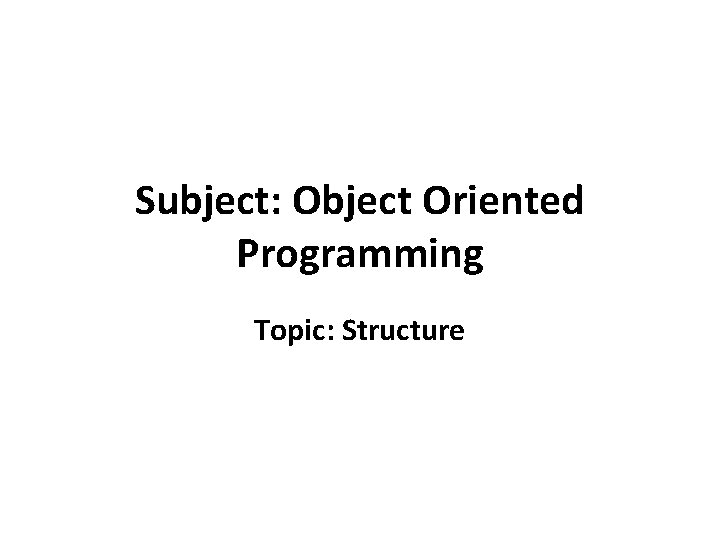 Subject: Object Oriented Programming

Topic: Structure